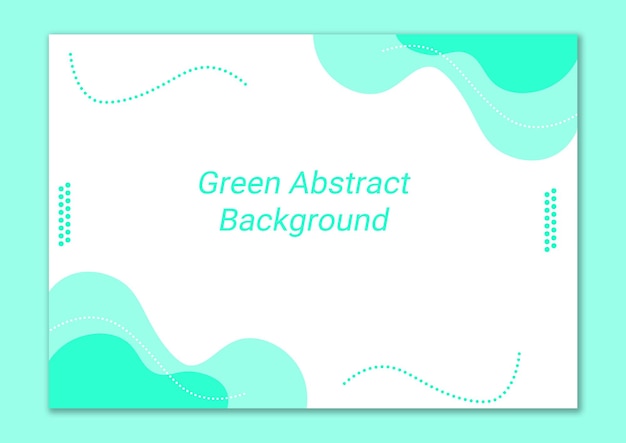 Green Abstract Background